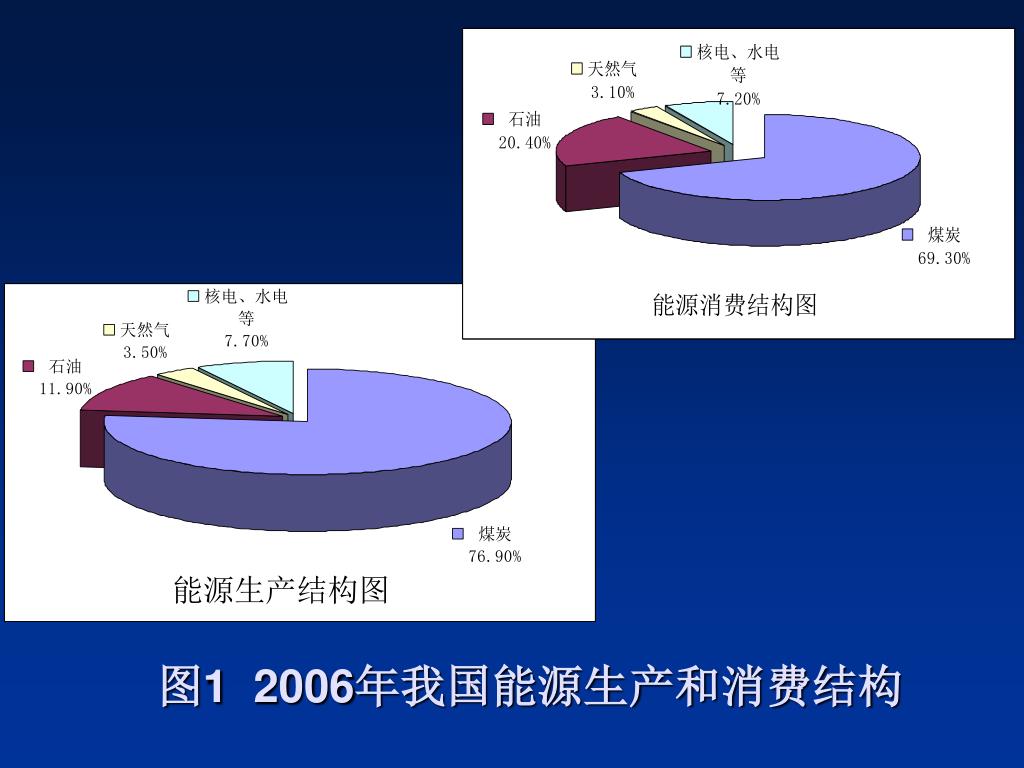 核电、水电等
7.20%

天然气
3.10%

石油
20.40%

煤炭
69.30%

能源消费结构图

核电、水电等
7.70%

天然气
3.50%

石油
11.90%

煤炭
76.90%

能源生产结构图

图1 2006年我国能源生产和消费结构